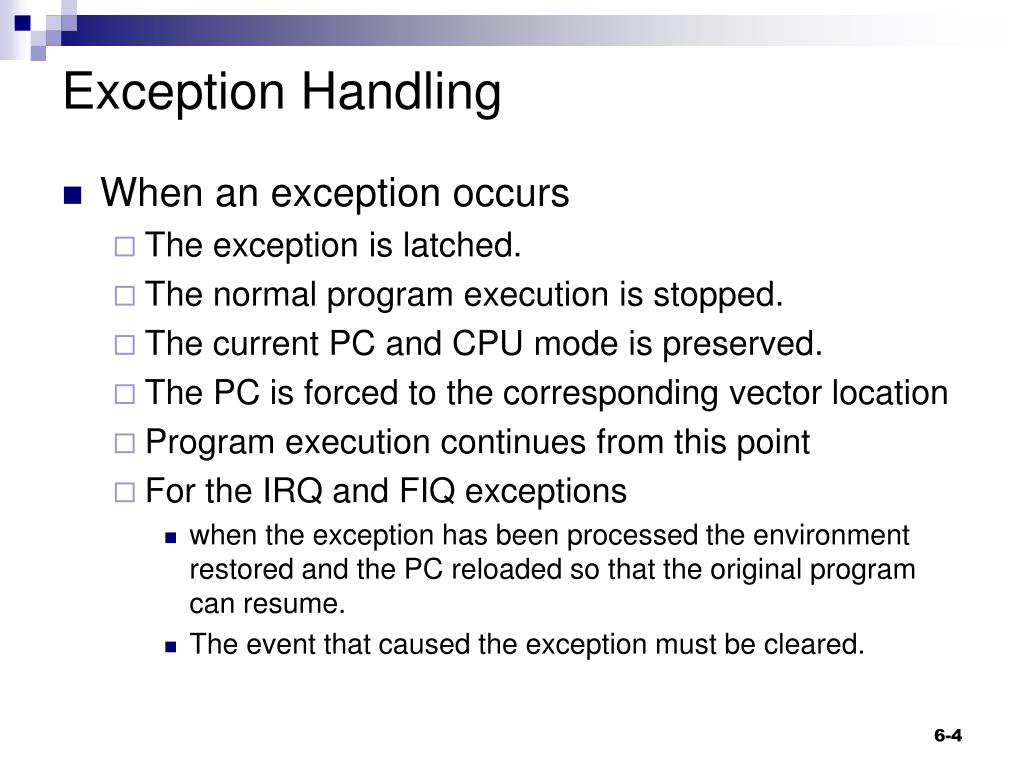 Exception Handling

When an exception occurs

The exception is latched.

The normal program execution is stopped.

The current PC and CPU mode is preserved.

The PC is forced to the corresponding vector location

Program execution continues from this point

For the IRQ and FIQ exceptions

when the exception has been processed the environment restored and the PC reloaded so that the original program can resume.

The event that caused the exception must be cleared.

6-4